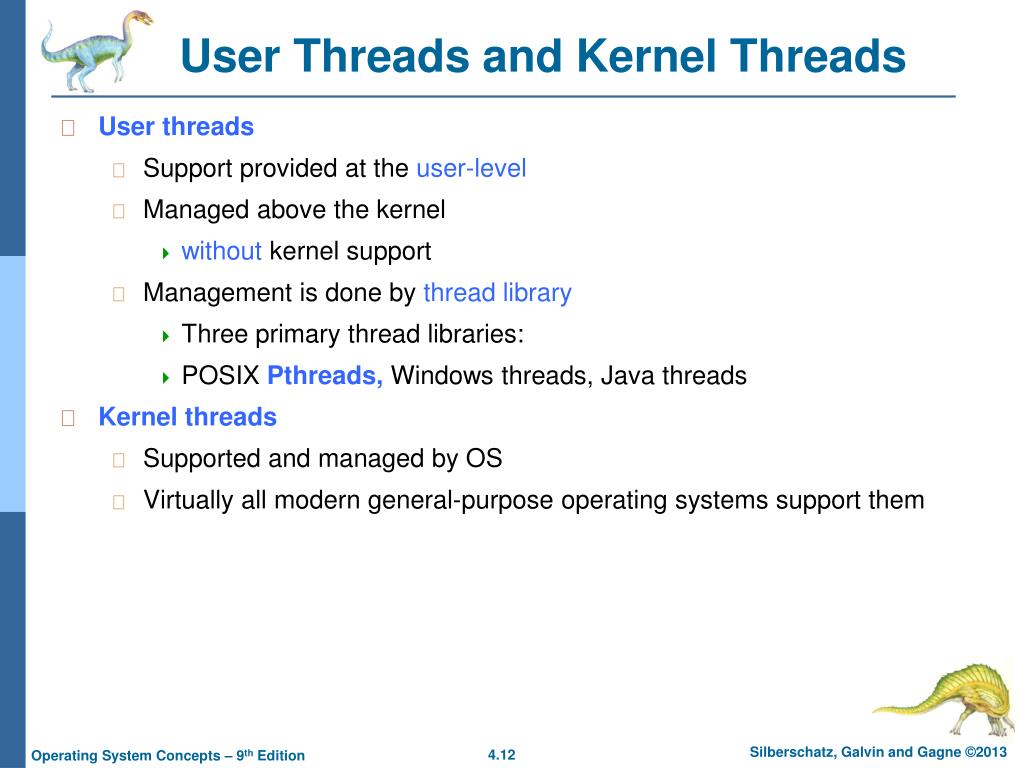 User Threads and Kernel Threads

User threads

Support provided at the user-level

Managed above the kernel

without kernel support

Management is done by thread library

Three primary thread libraries:

POSIX Pthreads, Windows threads, Java threads

Kernel threads

Supported and managed by OS

Virtually all modern general-purpose operating systems support them

Operating System Concepts – 9th Edition 4.12 Silberschatz, Galvin and Gagne ©2013